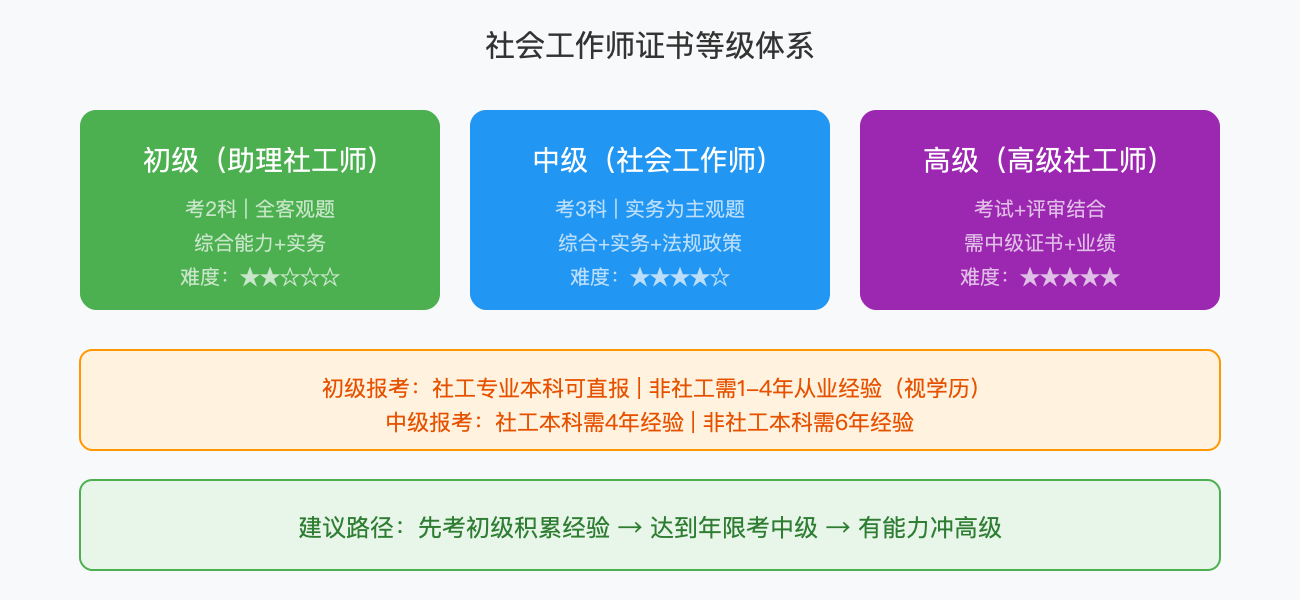 社会工作师证书等级体系

初级（助理社工师）

考2科 | 全客观题

综合能力+实务

难度：★★☆☆☆

中级（社会工作师）

考3科 | 实务为主观题

综合+实务+法规政策

难度：★★★★☆

高级（高级社工师）

考试+评审结合

需中级证书+业绩

难度：★★★★★

初级报考：社工专业本科可直报 | 非社工需1–4年从业经验（视学历）
中级报考：社工本科需4年经验 | 非社工本科需6年经验

建议路径：先考初级积累经验 → 达到年限考中级 → 有能力冲高级